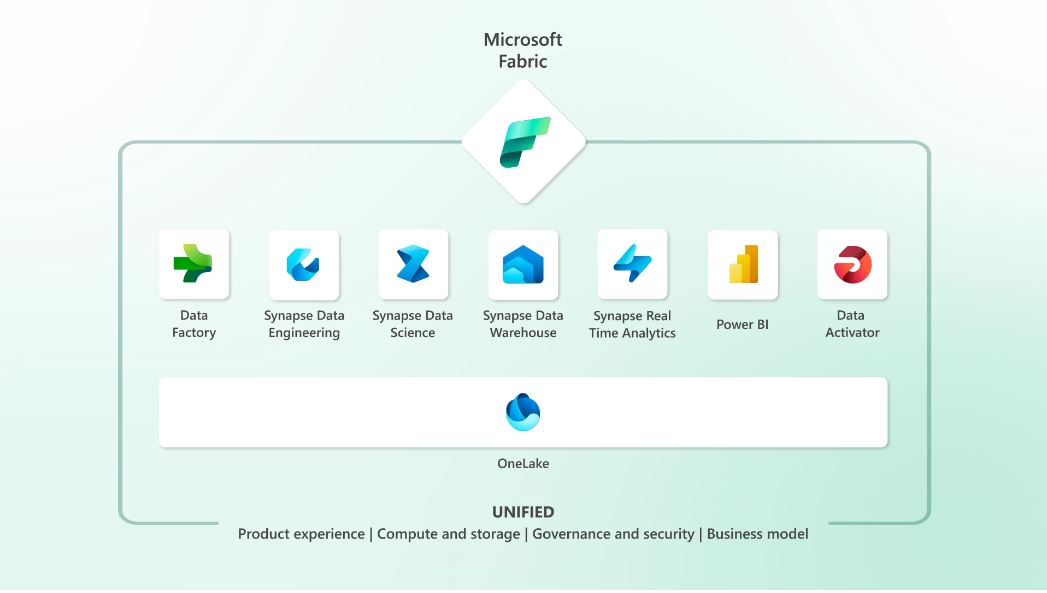 Microsoft Fabric

Data Factory

Synapse Data Engineering

Synapse Data Science

Synapse Data Warehouse

Synapse Real Time Analytics

Power BI

Data Activator

OneLake

UNIFIED

Product experience | Compute and storage | Governance and security | Business model